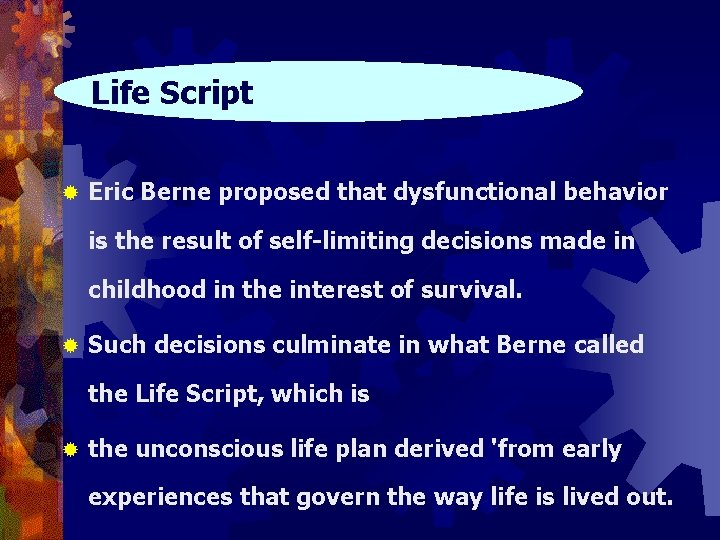 Life Script

Eric Berne proposed that dysfunctional behavior is the result of self-limiting decisions made in childhood in the interest of survival.

Such decisions culminate in what Berne called the Life Script, which is

the unconscious life plan derived 'from early experiences that govern the way life is lived out.